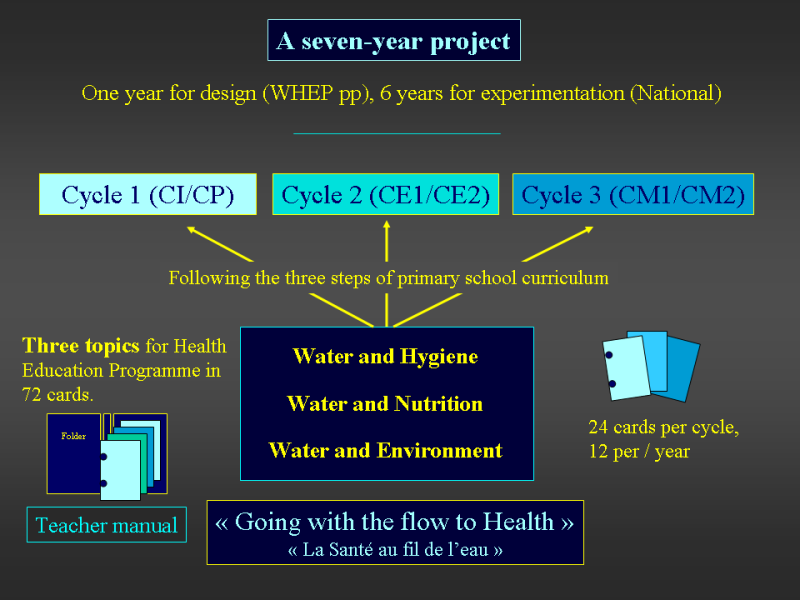 A seven-year project

One year for design (WHEP pp), 6 years for experimentation (National)

Cycle 1 (CI/CP)

Cycle 2 (CE1/CE2)

Cycle 3 (CM1/CM2)

Following the three steps of primary school curriculum

Three topics for Health Education Programme in 72 cards.

Folder

Teacher manual

Water and Hygiene

Water and Nutrition

Water and Environment

24 cards per cycle, 12 per / year

« Going with the flow to Health »
« La Santé au fil de l'eau »